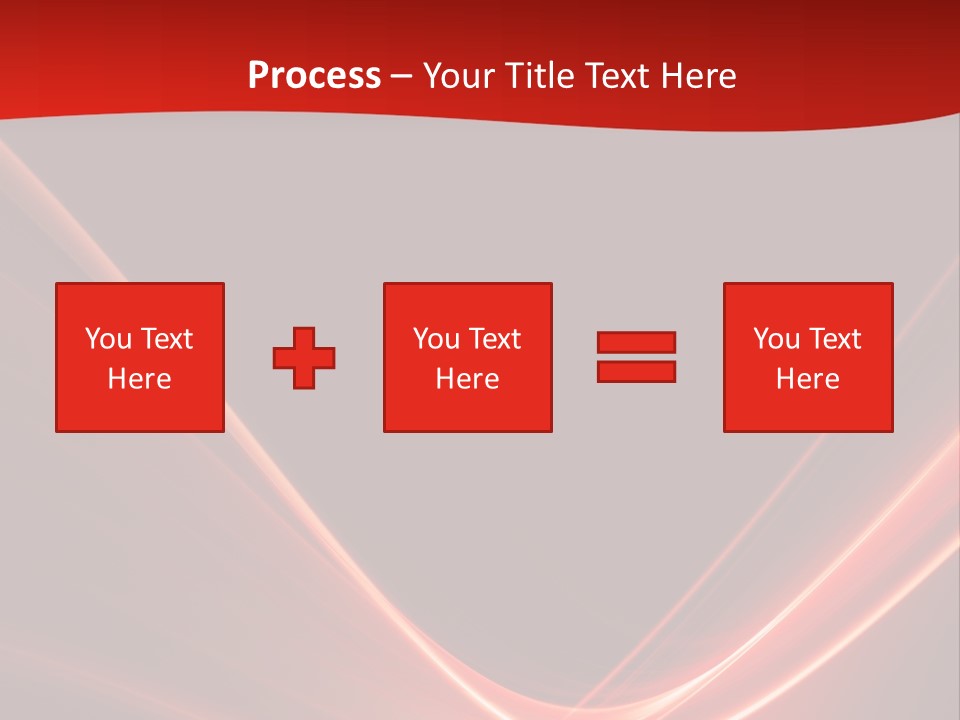 Process – Your Title Text Here

You Text Here

You Text Here

You Text Here